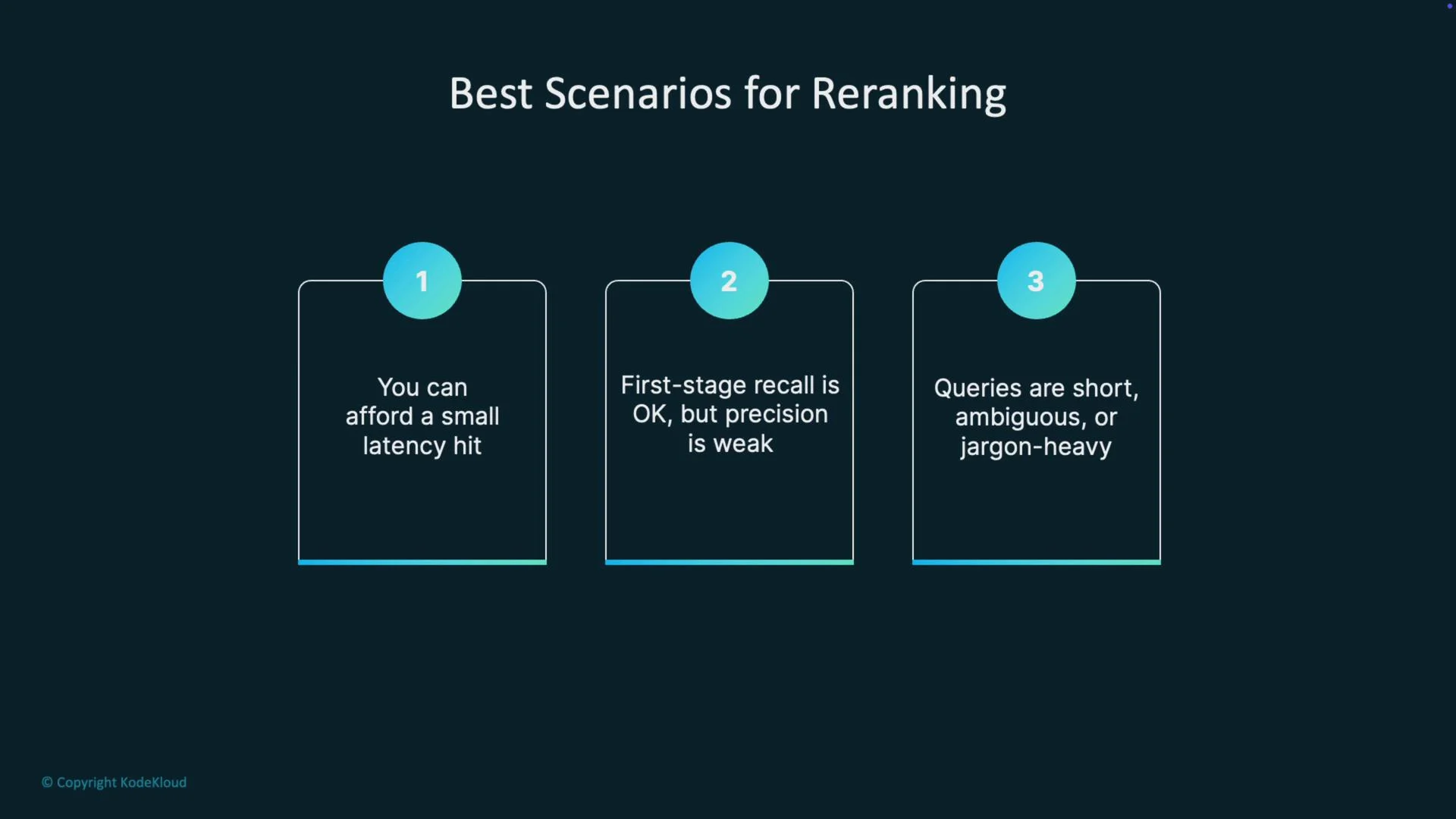 Best Scenarios for Reranking

1

You can afford a small latency hit

2

First-stage recall is OK, but precision is weak

3

Queries are short, ambiguous, or jargon-heavy

© Copyright KodeKloud